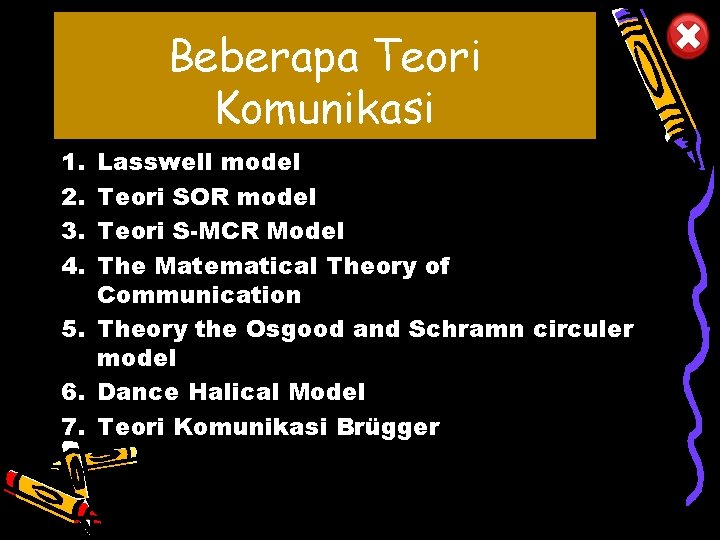 Beberapa Teori Komunikasi

1. Lasswell model
2. Teori SOR model
3. Teori S-MCR Model
4. The Matematical Theory of Communication
5. Theory the Osgood and Schramn circuler model
6. Dance Halical Model
7. Teori Komunikasi Brügger